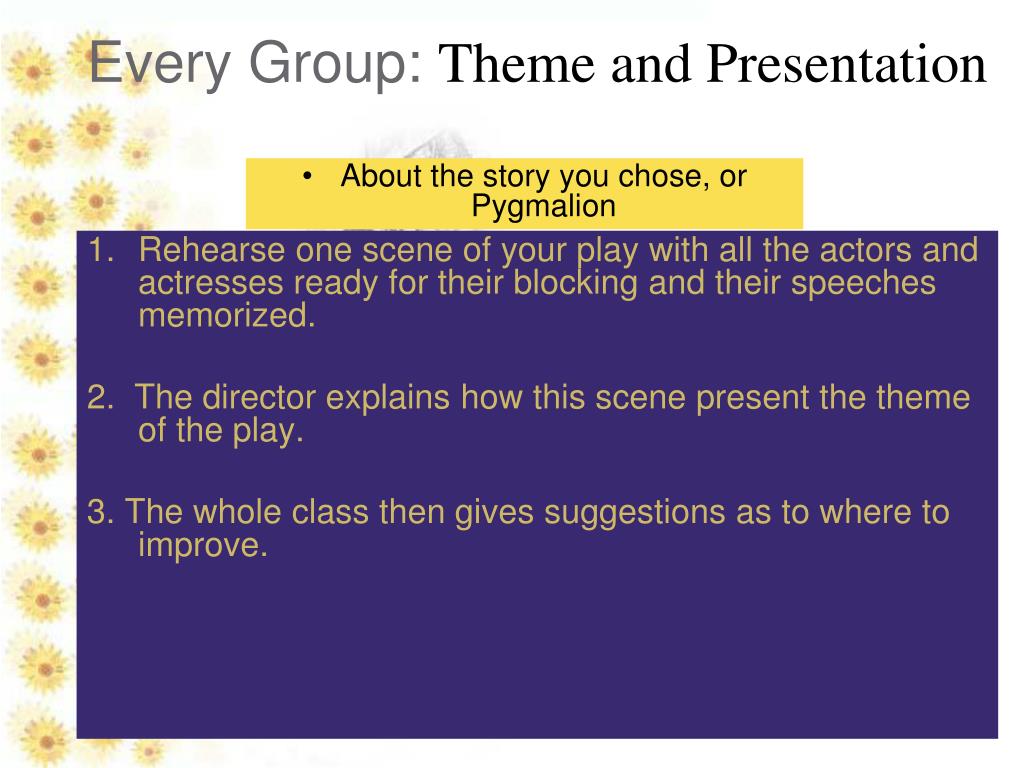 Every Group: Theme and Presentation

• About the story you chose, or Pygmalion

1. Rehearse one scene of your play with all the actors and actresses ready for their blocking and their speeches memorized.

2. The director explains how this scene present the theme of the play.

3. The whole class then gives suggestions as to where to improve.